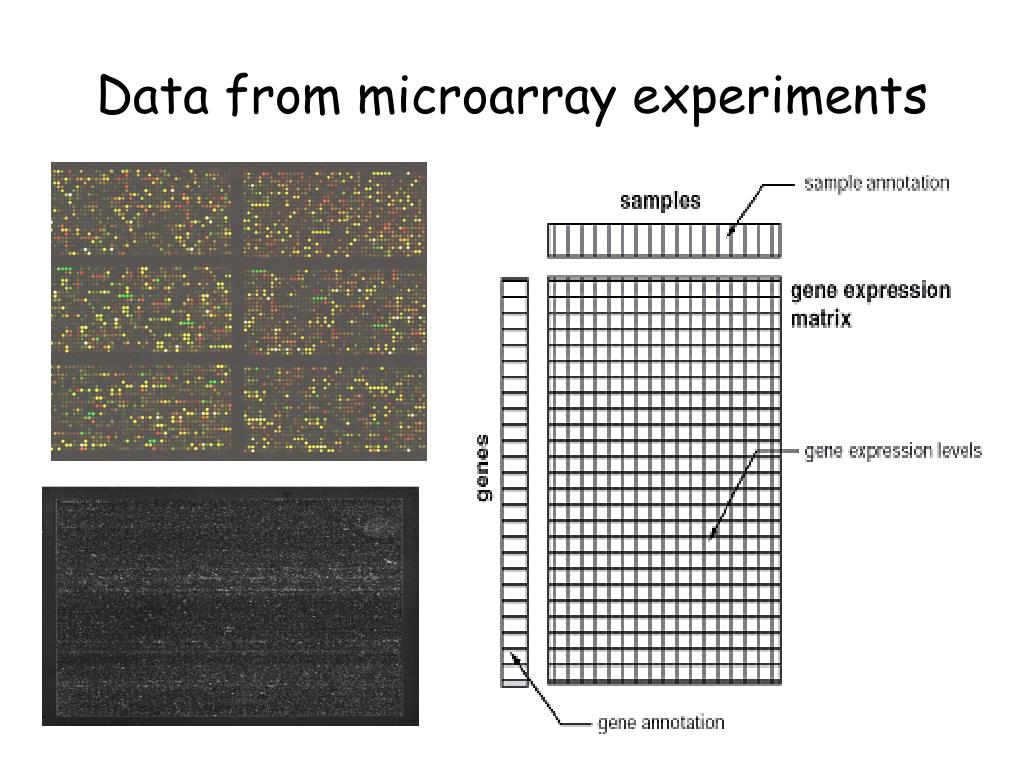 Data from microarray experiments

samples

sample annotation

gene expression matrix

genes

gene expression levels

gene annotation